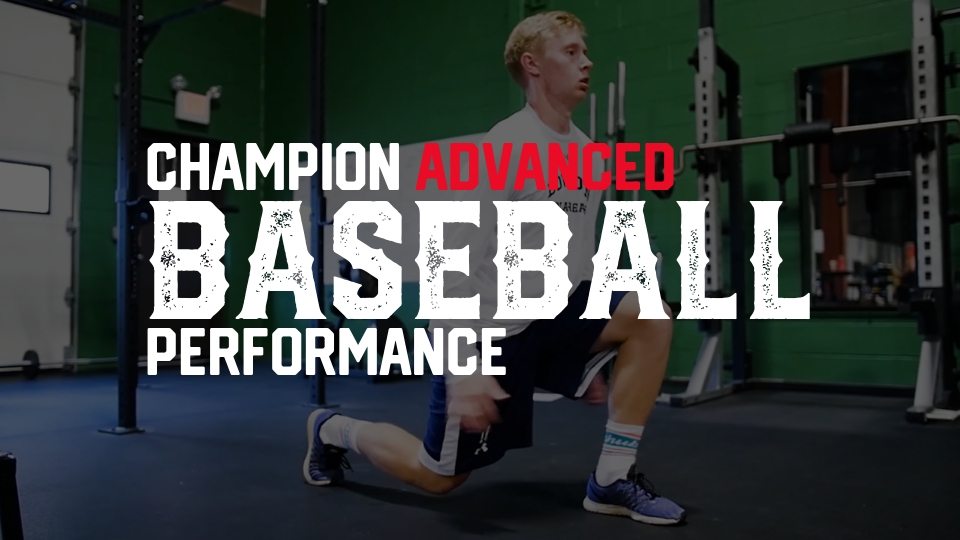 CHAMPION ADVANCED
BASEBALL
PERFORMANCE